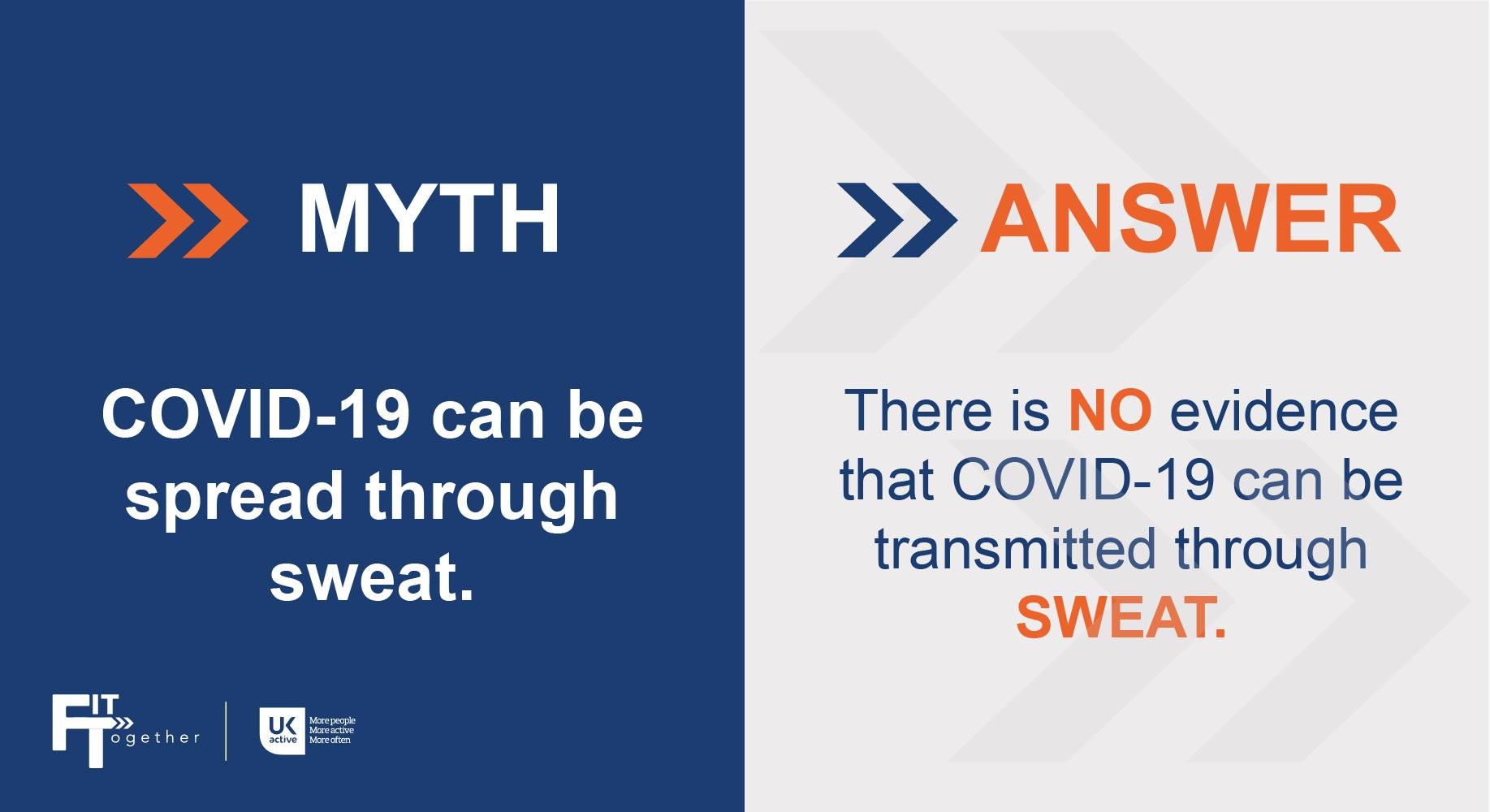 MYTH

COVID-19 can be spread through sweat.

FIT Together

UK active More people More active More often

ANSWER

There is NO evidence that COVID-19 can be transmitted through SWEAT.